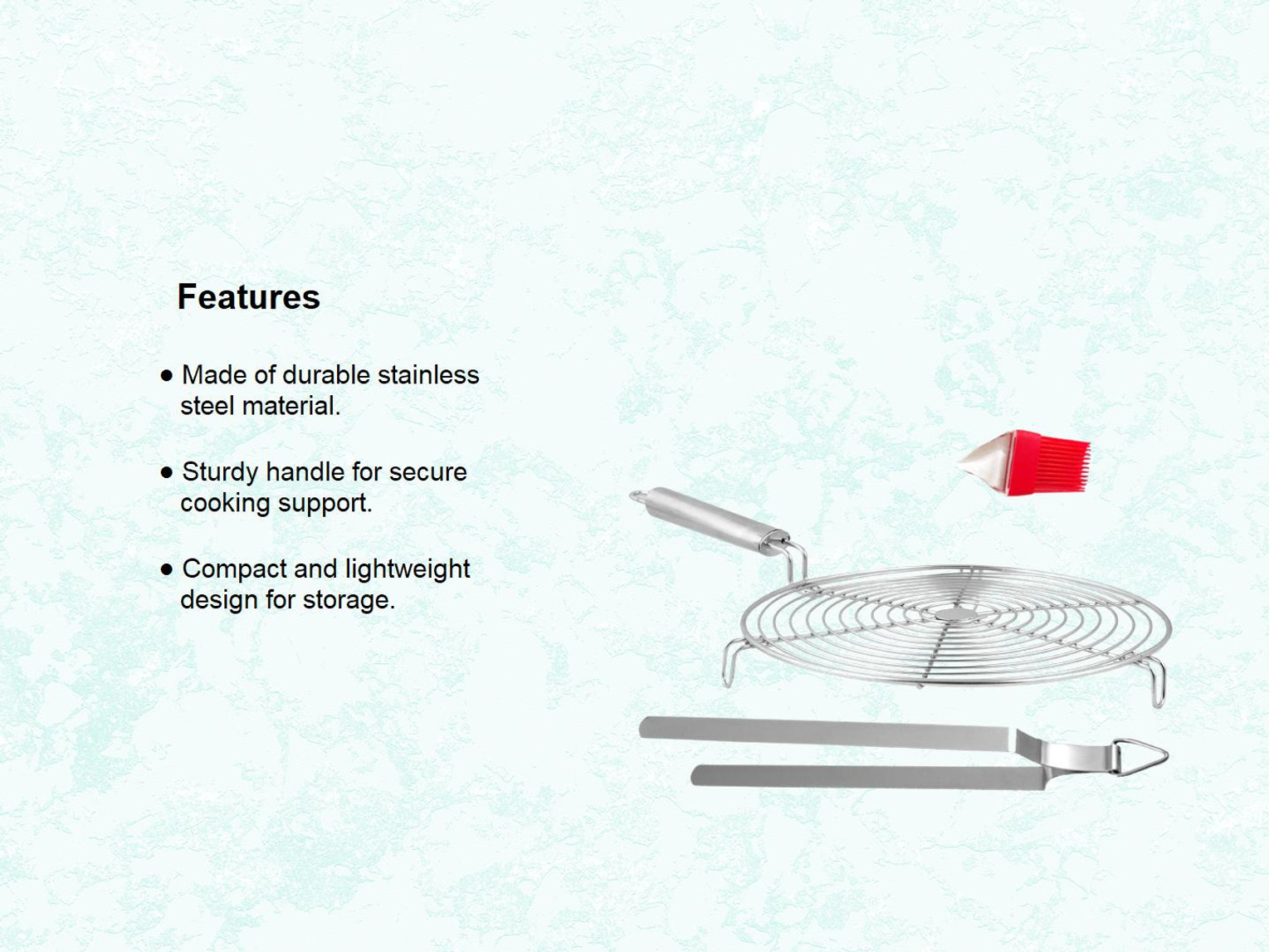 Features

● Made of durable stainless steel material.

● Sturdy handle for secure cooking support.

● Compact and lightweight design for storage.